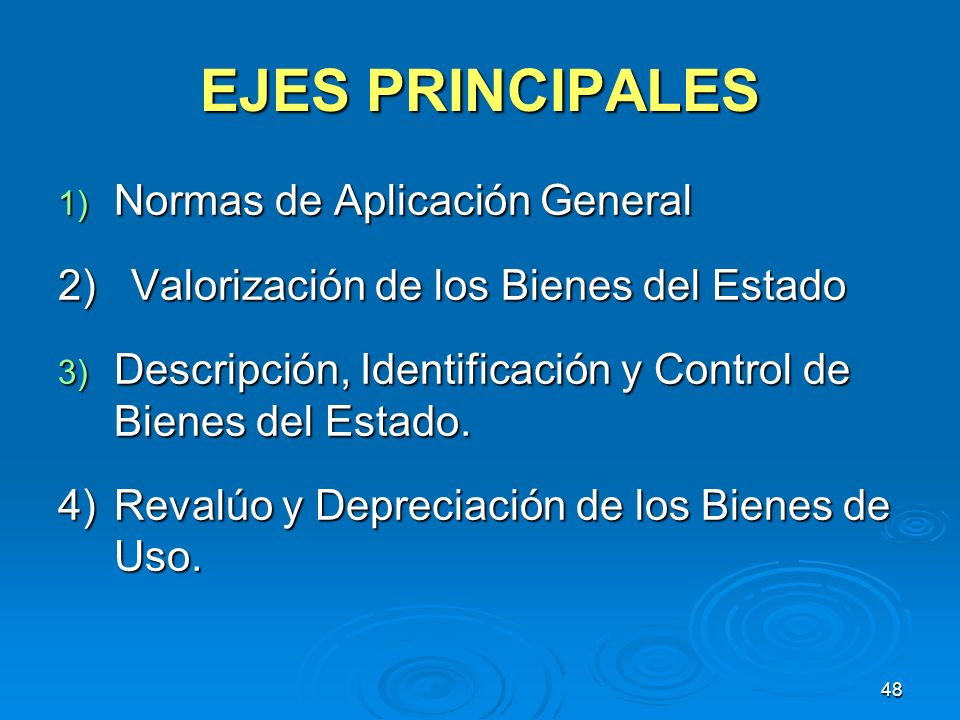 EJES PRINCIPALES

1) Normas de Aplicación General

2) Valorización de los Bienes del Estado

3) Descripción, Identificación y Control de Bienes del Estado.

4) Revalúo y Depreciación de los Bienes de Uso.

48